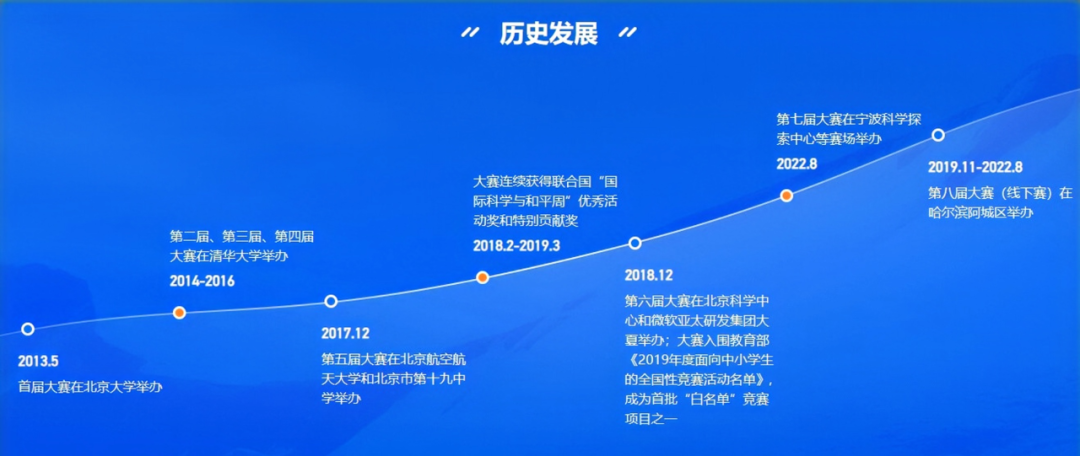 历史发展

2013.5
首届大赛在北京大学举办

第二届、第三届、第四届大赛在清华大学举办
2014-2016

2017.12
第五届大赛在北京航空航天大学和北京市第十九中学举办

大赛连续获得联合国“国际科学与和平周”优秀活动奖和特别贡献奖
2018.2-2019.3

2018.12
第六届大赛在北京科学中心和微软亚太研发集团大厦举办；大赛入围教育部《2019年度面向中小学生的全国性竞赛活动名单》，成为首批“白名单”竞赛项目之一

第七届大赛在宁波科学探索中心等赛场举办
2022.8

2019.11-2022.8
第八届大赛（线下赛）在哈尔滨阿城区举办